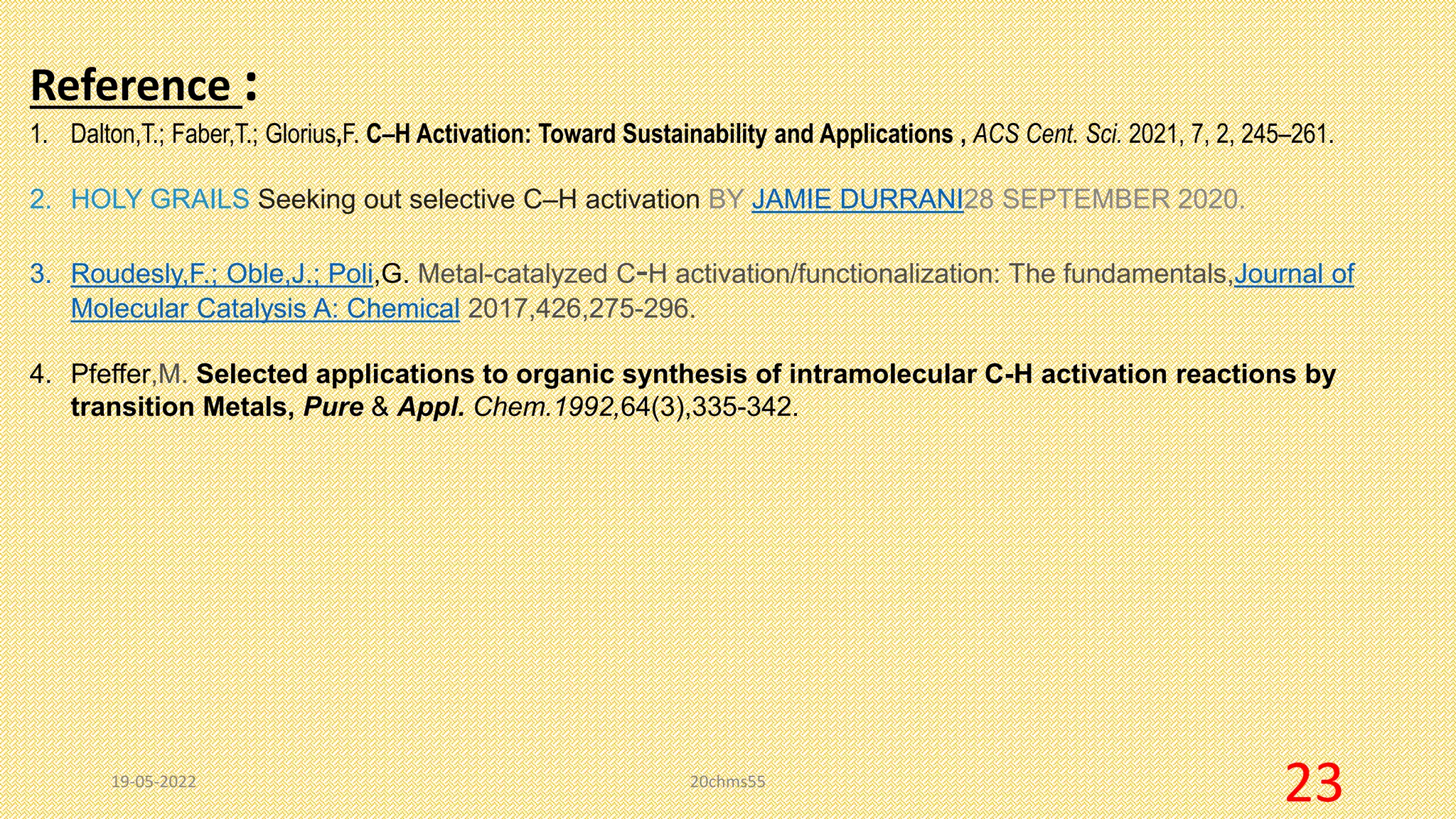 Reference :

1. Dalton,T.; Faber,T.; Glorius,F. C–H Activation: Toward Sustainability and Applications , ACS Cent. Sci. 2021, 7, 2, 245–261.

2. HOLY GRAILS Seeking out selective C–H activation BY JAMIE DURRANI28 SEPTEMBER 2020.

3. Roudesly,F.; Oble,J.; Poli,G. Metal-catalyzed C-H activation/functionalization: The fundamentals,Journal of Molecular Catalysis A: Chemical 2017,426,275-296.

4. Pfeffer,M. Selected applications to organic synthesis of intramolecular C-H activation reactions by transition Metals, Pure & Appl. Chem.1992,64(3),335-342.

19-05-2022

20chms55

23